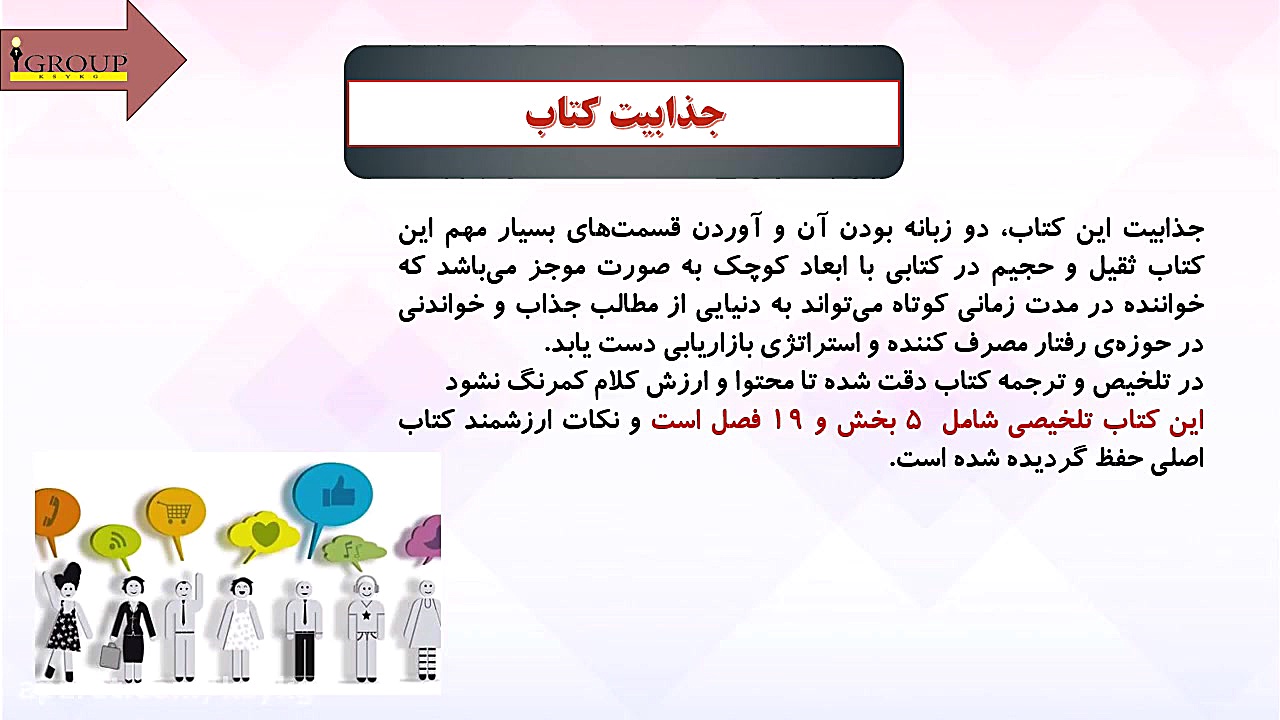 iGROUP
KSYKG

جذابیت کتاب

جذابیت این کتاب، دو زبانه بودن آن و آوردن قسمت‌های بسیار مهم این کتاب ثقیل و حجیم در کتابی با ابعاد کوچک به صورت موجز می‌باشد که خواننده در مدت زمانی کوتاه می‌تواند به دنیایی از مطالب جذاب و خواندنی در حوزه‌ی رفتار مصرف کننده و استراتژی بازاریابی دست یابد.
در تلخیص و ترجمه کتاب دقت شده تا محتوا و ارزش کلام کمرنگ نشود
این کتاب تلخیصی شامل ۵ بخش و ۱۹ فصل است و نکات ارزشمند کتاب اصلی حفظ گردیده شده است.